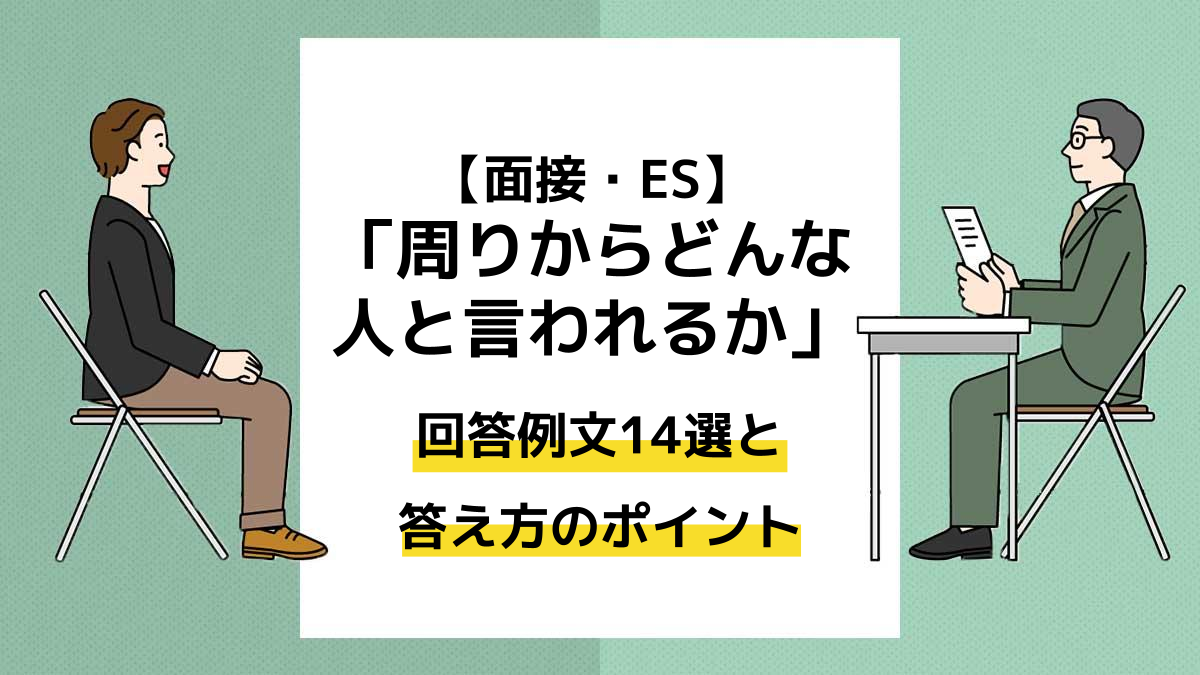 【面接・ES】
「周りからどんな人と言われるか」

回答例文14選と
答え方のポイント